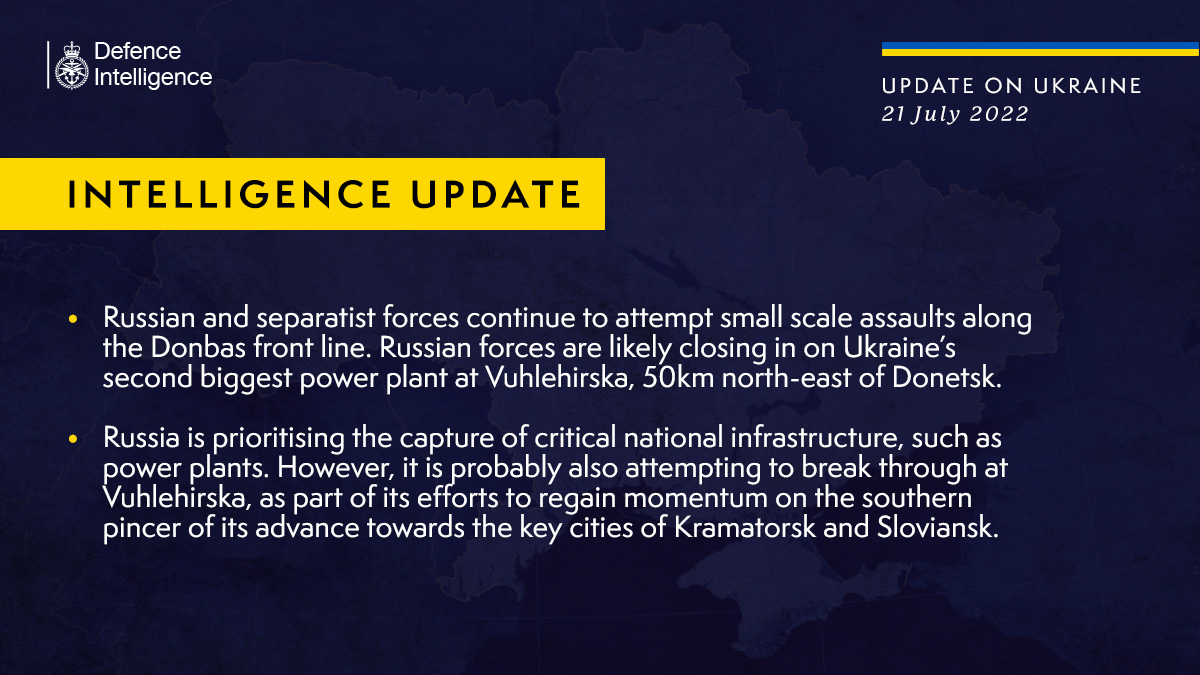 Defence Intelligence

UPDATE ON UKRAINE
21 July 2022

INTELLIGENCE UPDATE

• Russian and separatist forces continue to attempt small scale assaults along the Donbas front line. Russian forces are likely closing in on Ukraine's second biggest power plant at Vuhlehirska, 50km north-east of Donetsk.

• Russia is prioritising the capture of critical national infrastructure, such as power plants. However, it is probably also attempting to break through at Vuhlehirska, as part of its efforts to regain momentum on the southern pincer of its advance towards the key cities of Kramatorsk and Sloviansk.